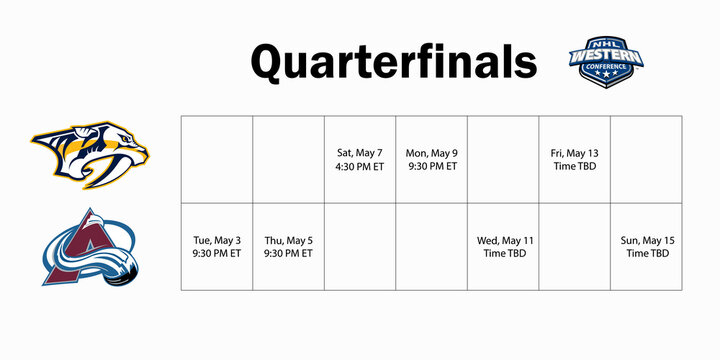 Quarterfinals

NHL WESTERN CONFERENCE

| | | | | | | |
|---|---|---|---|---|---|---|
| | | Sat, May 7 4:30 PM ET | Mon, May 9 9:30 PM ET | | Fri, May 13 Time TBD | |
| Tue, May 3 9:30 PM ET | Thu, May 5 9:30 PM ET | | | Wed, May 11 Time TBD | | Sun, May 15 Time TBD |